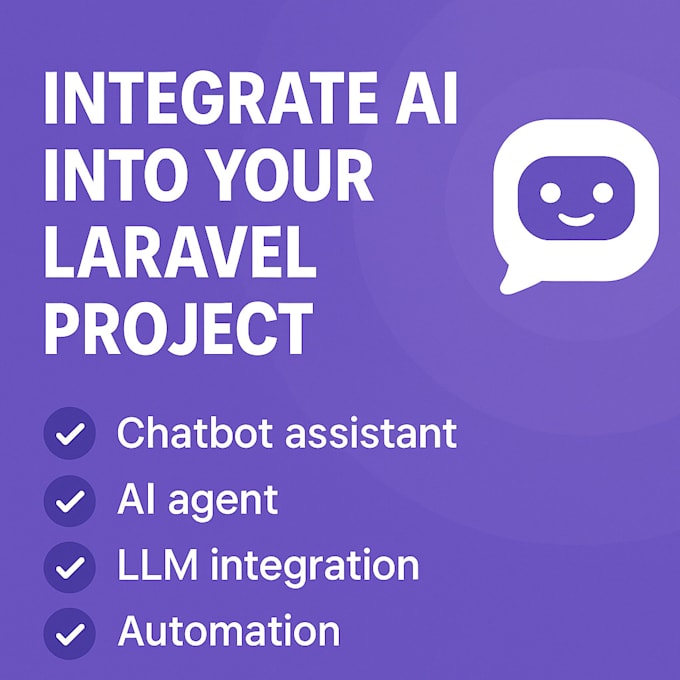 INTEGRATE AI INTO YOUR LARAVEL PROJECT

Chatbot assistant
AI agent
LLM integration
Automation